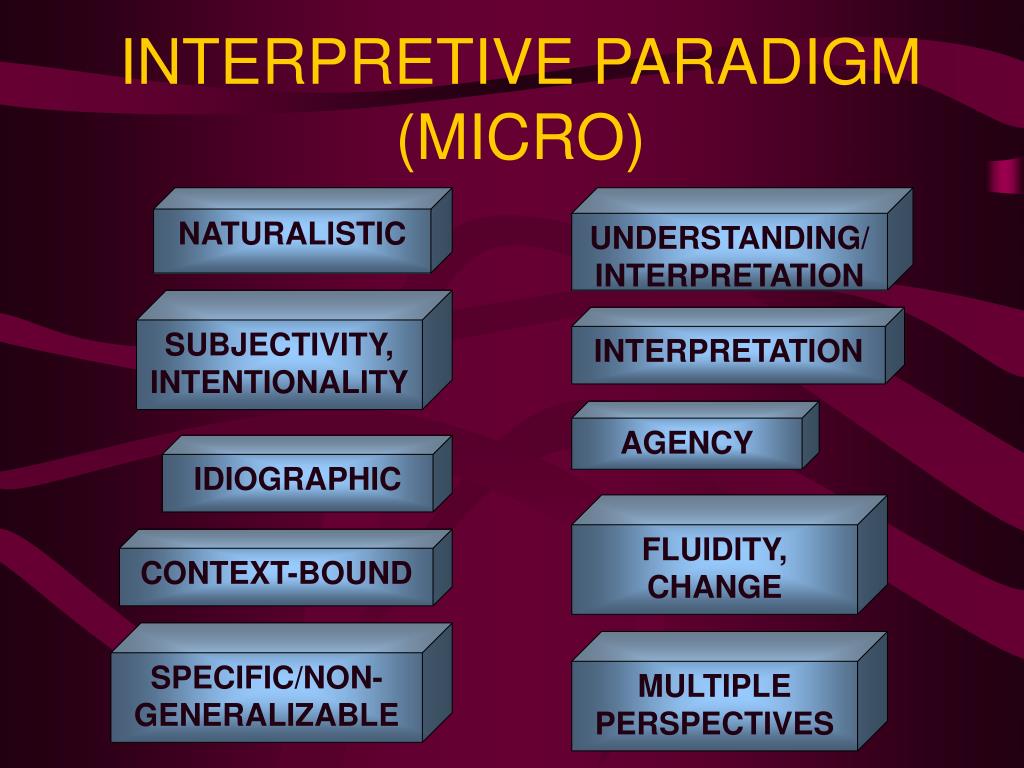 INTERPRETIVE PARADIGM (MICRO)

NATURALISTIC

SUBJECTIVITY, INTENTIONALITY

IDIOGRAPHIC

CONTEXT-BOUND

SPECIFIC/NON-GENERALIZABLE

UNDERSTANDING/ INTERPRETATION

INTERPRETATION

AGENCY

FLUIDITY, CHANGE

MULTIPLE PERSPECTIVES